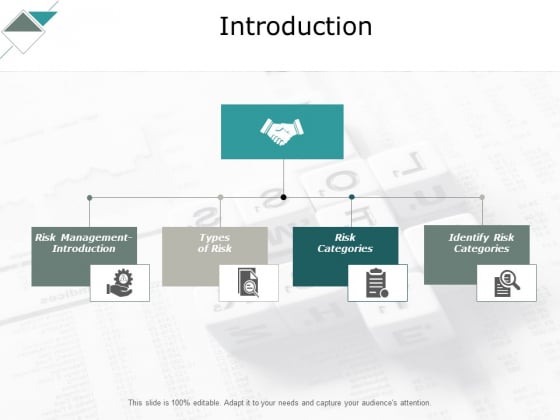 Introduction

Risk Management-Introduction

Types of Risk

Risk Categories

Identify Risk Categories

This slide is 100% editable. Adapt it to your needs and capture your audience's attention.